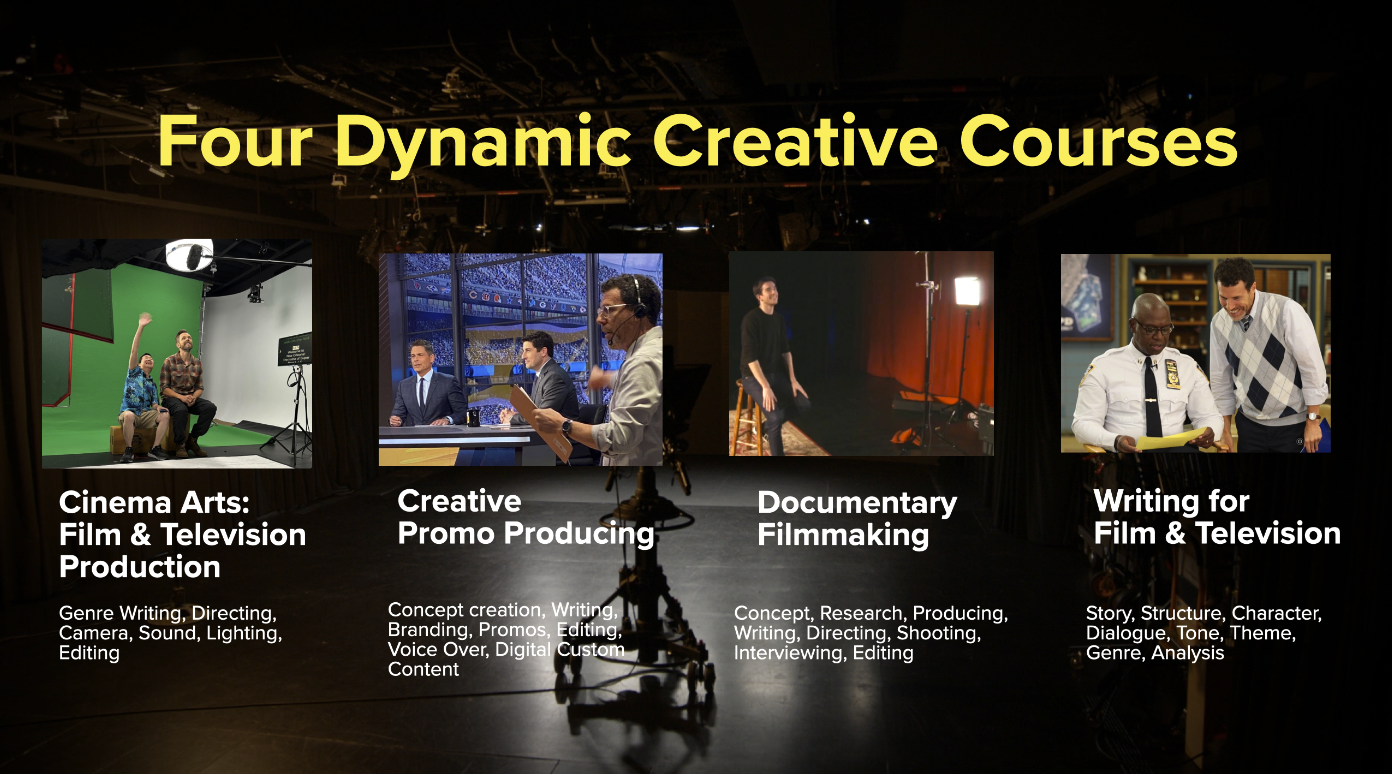 Four Dynamic Creative Courses

Cinema Arts: Film & Television Production

Genre Writing, Directing, Camera, Sound, Lighting, Editing

Creative Promo Producing

Concept creation, Writing, Branding, Promos, Editing, Voice Over, Digital Custom Content

Documentary Filmmaking

Concept, Research, Producing, Writing, Directing, Shooting, Interviewing, Editing

Writing for Film & Television

Story, Structure, Character, Dialogue, Tone, Theme, Genre, Analysis